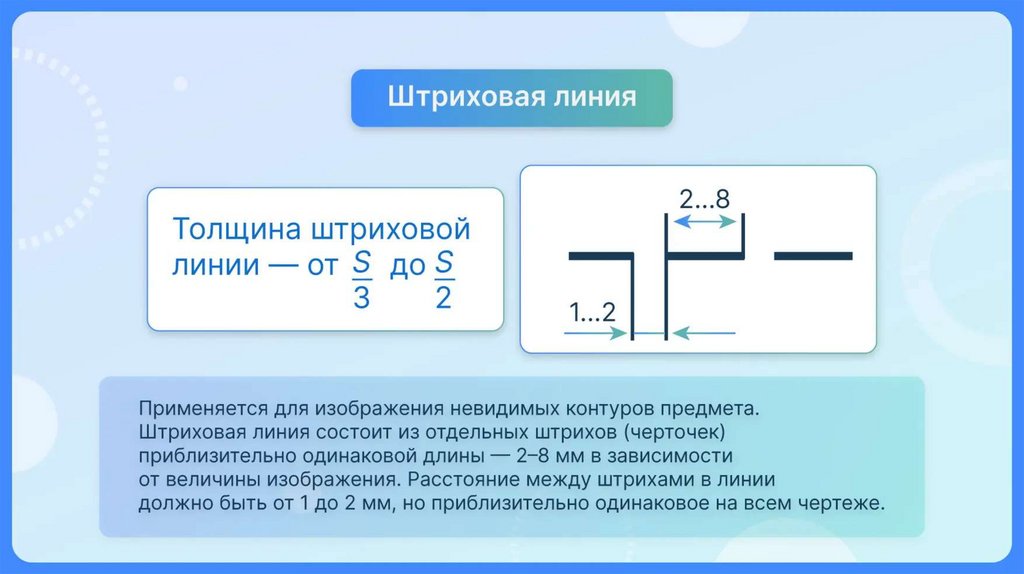 Штриховая линия

Толщина штриховой линии — от $\frac{S}{3}$ до $\frac{S}{2}$

2...8

1...2

Применяется для изображения невидимых контуров предмета. Штриховая линия состоит из отдельных штрихов (черточек) приблизительно одинаковой длины — 2–8 мм в зависимости от величины изображения. Расстояние между штрихами в линии должно быть от 1 до 2 мм, но приблизительно одинаковое на всем чертеже.